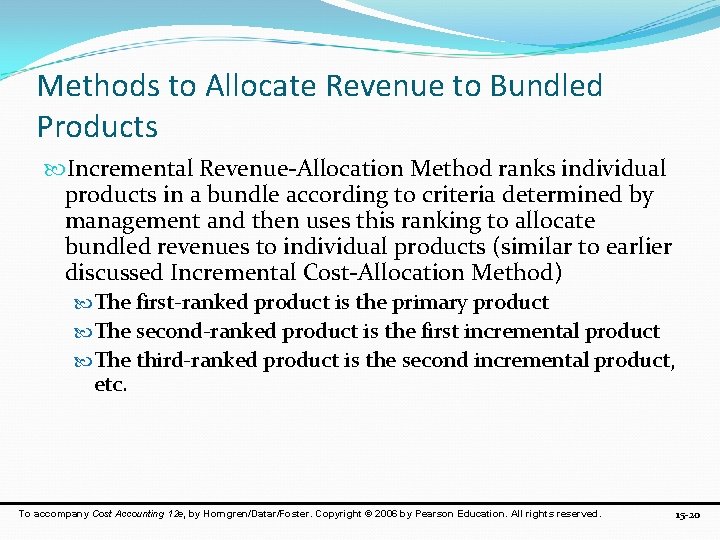 Methods to Allocate Revenue to Bundled Products

Incremental Revenue-Allocation Method ranks individual products in a bundle according to criteria determined by management and then uses this ranking to allocate bundled revenues to individual products (similar to earlier discussed Incremental Cost-Allocation Method)

The first-ranked product is the primary product

The second-ranked product is the first incremental product

The third-ranked product is the second incremental product, etc.

To accompany Cost Accounting 12e, by Horngren/Datar/Foster. Copyright © 2006 by Pearson Education. All rights reserved.

15-20